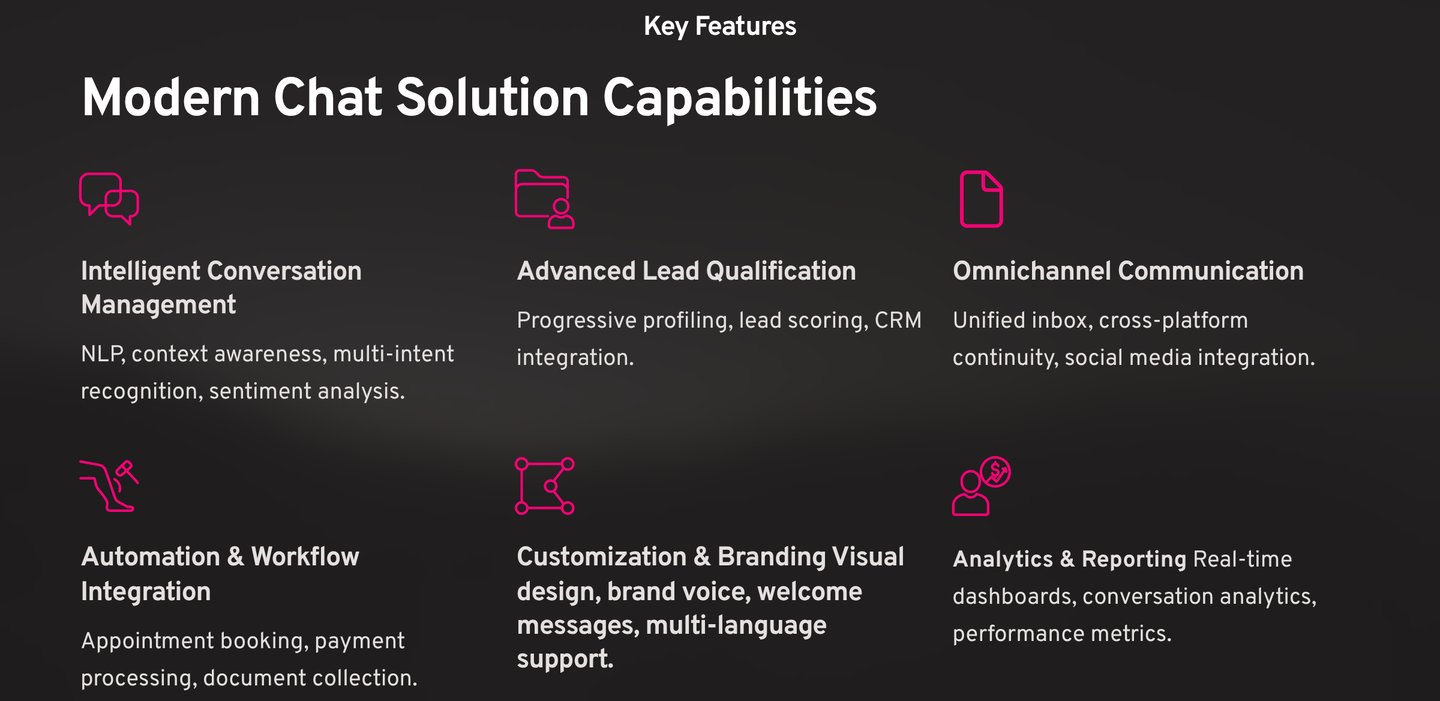 Key Features

Modern Chat Solution Capabilities

Intelligent Conversation Management

NLP, context awareness, multi-intent recognition, sentiment analysis.

Advanced Lead Qualification

Progressive profiling, lead scoring, CRM integration.

Omnichannel Communication

Unified inbox, cross-platform continuity, social media integration.

Automation & Workflow Integration

Appointment booking, payment processing, document collection.

Customization & Branding Visual design, brand voice, welcome messages, multi-language support.

Analytics & Reporting Real-time dashboards, conversation analytics, performance metrics.